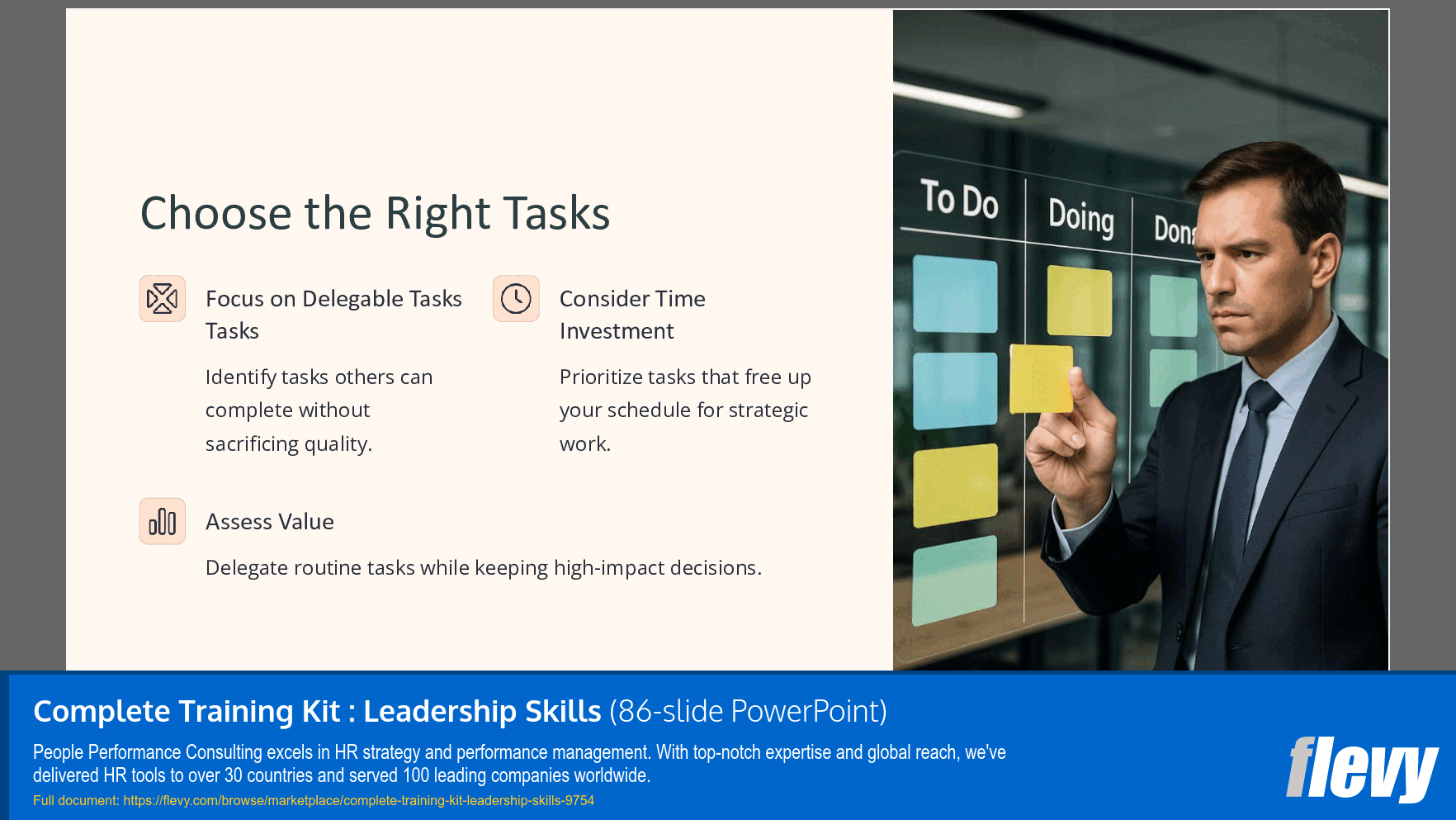 Choose the Right Tasks

Focus on Delegable Tasks Tasks

Identify tasks others can complete without sacrificing quality.

Consider Time Investment

Prioritize tasks that free up your schedule for strategic work.

Assess Value

Delegate routine tasks while keeping high-impact decisions.

To Do

Doing

Don

Complete Training Kit : Leadership Skills (86-slide PowerPoint)

People Performance Consulting excels in HR strategy and performance management. With top-notch expertise and global reach, we've delivered HR tools to over 30 countries and served 100 leading companies worldwide.

Full document: https://flevy.com/browse/marketplace/complete-training-kit-leadership-skills-9754

flevy